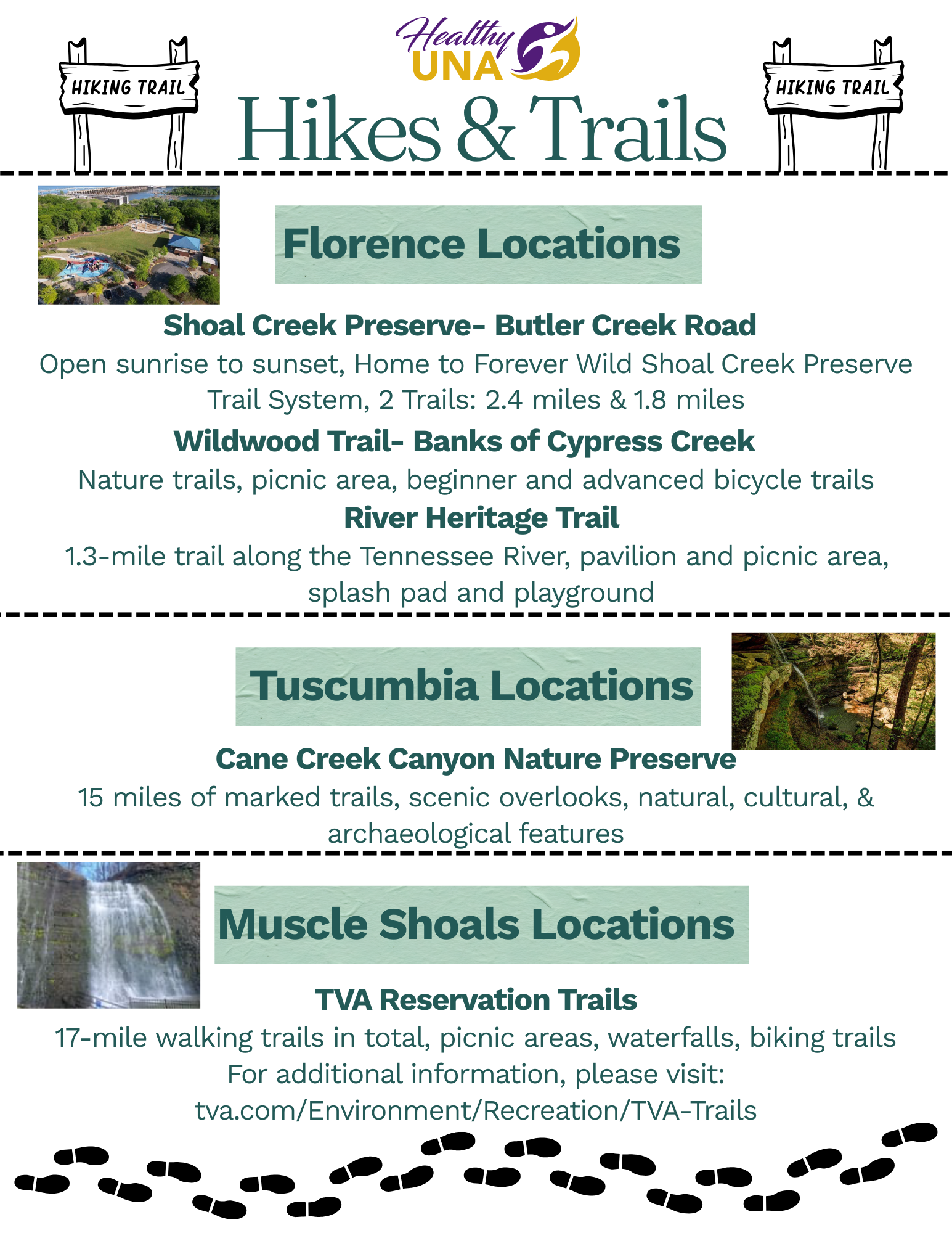 HIKING TRAIL

Healthy UNA

HIKING TRAIL

Hikes & Trails

Florence Locations

Shoal Creek Preserve- Butler Creek Road

Open sunrise to sunset, Home to Forever Wild Shoal Creek Preserve Trail System, 2 Trails: 2.4 miles & 1.8 miles

Wildwood Trail- Banks of Cypress Creek

Nature trails, picnic area, beginner and advanced bicycle trails

River Heritage Trail

1.3-mile trail along the Tennessee River, pavilion and picnic area, splash pad and playground

Tuscumbia Locations

Cane Creek Canyon Nature Preserve

15 miles of marked trails, scenic overlooks, natural, cultural, & archaeological features

Muscle Shoals Locations

TVA Reservation Trails

17-mile walking trails in total, picnic areas, waterfalls, biking trails
For additional information, please visit:
tva.com/Environment/Recreation/TVA-Trails